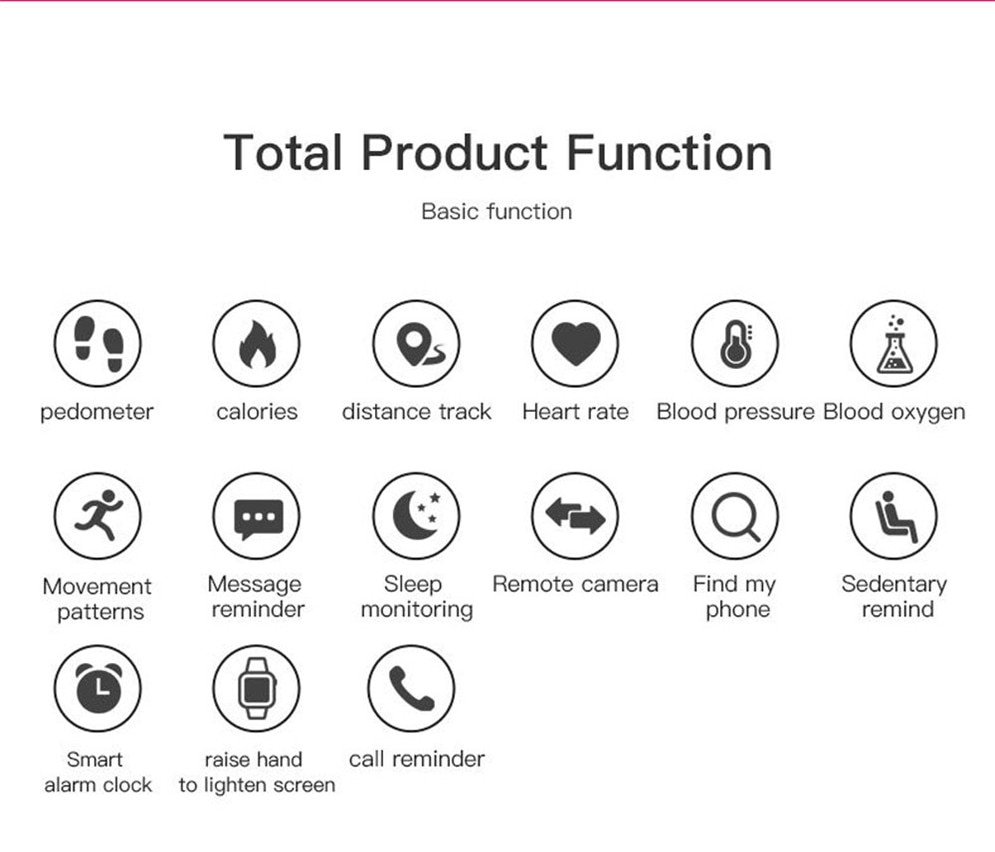 Total Product Function

Basic function

pedometer

calories

distance track

Heart rate

Blood pressure

Blood oxygen

Movement patterns

Message reminder

Sleep monitoring

Remote camera

Find my phone

Sedentary remind

Smart alarm clock

raise hand to lighten screen

call reminder